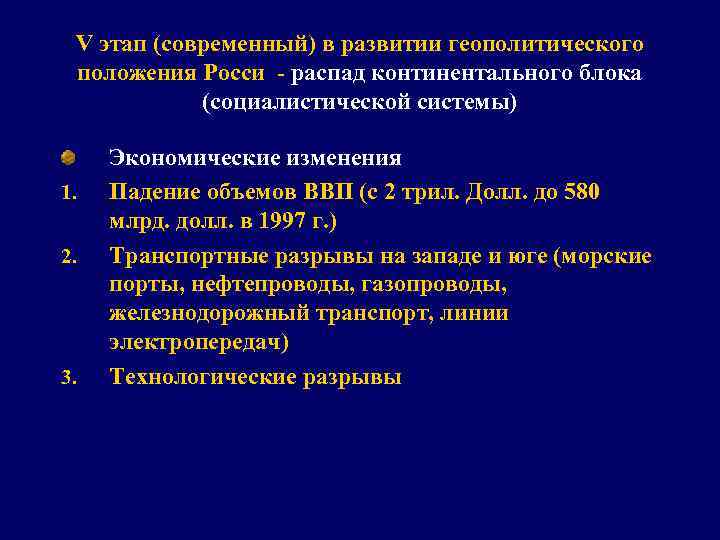 V этап (современный) в развитии геополитического положения Росси - распад континентального блока (социалистической системы)

Экономические изменения

1. Падение объемов ВВП (с 2 трил. Долл. до 580 млрд. долл. в 1997 г.)
2. Транспортные разрывы на западе и юге (морские порты, нефтепроводы, газопроводы, железнодорожный транспорт, линии электропередач)
3. Технологические разрывы